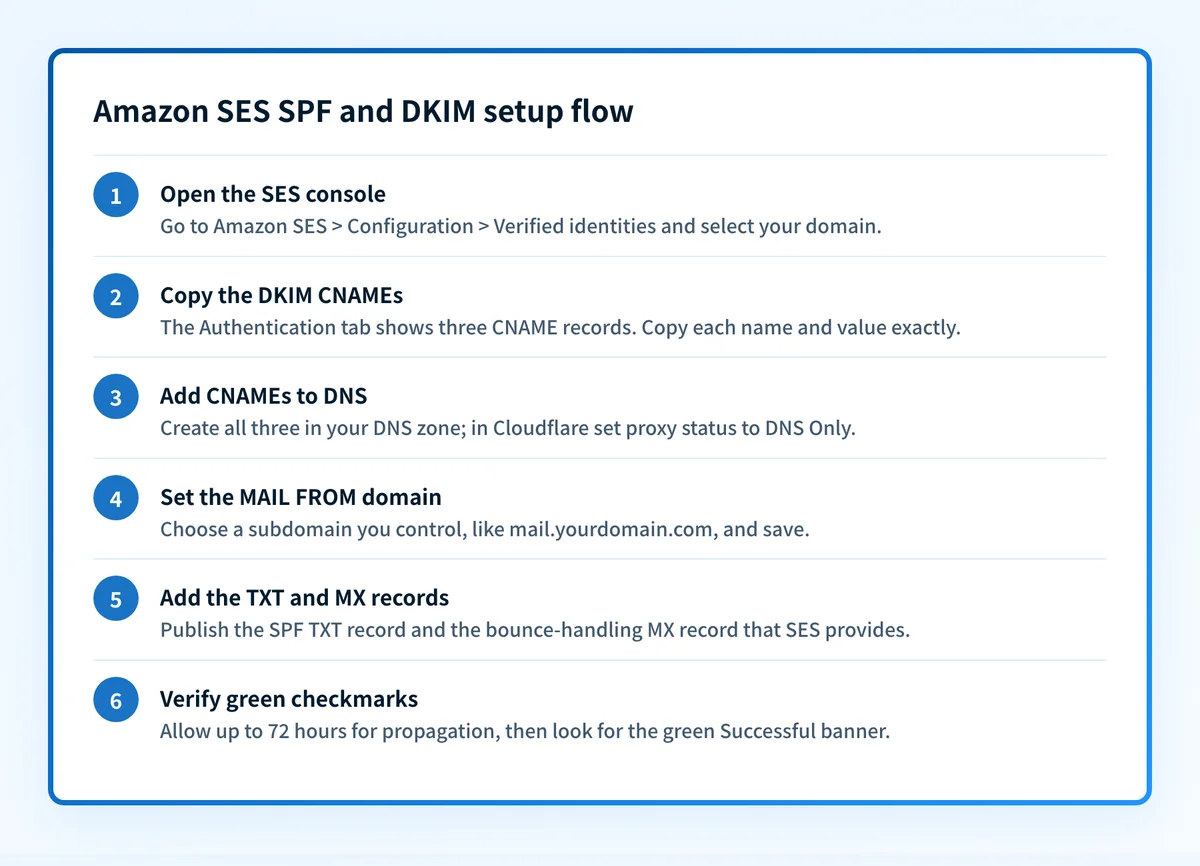 Amazon SES SPF and DKIM setup flow

1
Open the SES console
Go to Amazon SES > Configuration > Verified identities and select your domain.

2
Copy the DKIM CNAMEs
The Authentication tab shows three CNAME records. Copy each name and value exactly.

3
Add CNAMEs to DNS
Create all three in your DNS zone; in Cloudflare set proxy status to DNS Only.

4
Set the MAIL FROM domain
Choose a subdomain you control, like mail.yourdomain.com, and save.

5
Add the TXT and MX records
Publish the SPF TXT record and the bounce-handling MX record that SES provides.

6
Verify green checkmarks
Allow up to 72 hours for propagation, then look for the green Successful banner.